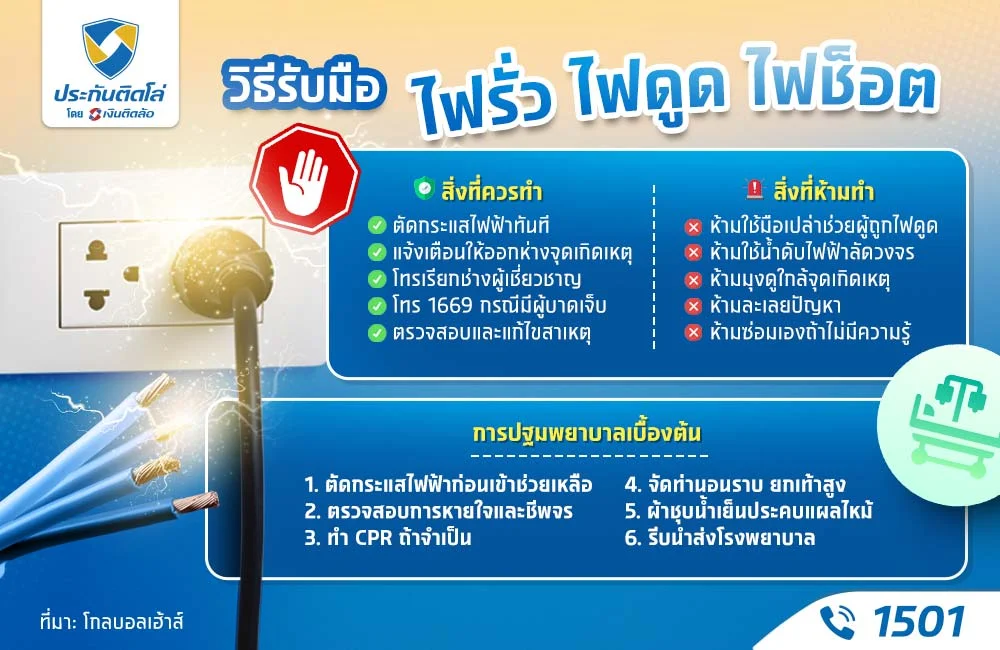 ประกันติดโล่
โดย เงินติดล้อ

วิธีรับมือ ไฟรั่ว ไฟดูด ไฟช็อต

สิ่งที่ควรทำ
ตัดกระแสไฟฟ้าทันที
แจ้งเตือนให้ออกห่างจุดเกิดเหตุ
โทรเรียกช่างผู้เชี่ยวชาญ
โทร 1669 กรณีมีผู้บาดเจ็บ
ตรวจสอบและแก้ไขสาเหตุ

สิ่งที่ห้ามทำ
ห้ามใช้มือเปล่าช่วยผู้ถูกไฟดูด
ห้ามใช้น้ำดับไฟฟ้าลัดวงจร
ห้ามมุงดูใกล้จุดเกิดเหตุ
ห้ามละเลยปัญหา
ห้ามซ่อมเองถ้าไม่มีความรู้

การปฐมพยาบาลเบื้องต้น
1. ตัดกระแสไฟฟ้าก่อนเข้าช่วยเหลือ
2. ตรวจสอบการหายใจและชีพจร
3. ทำ CPR ถ้าจำเป็น
4. จัดท่านอนราบ ยกเท้าสูง
5. ผ้าชุบน้ำเย็นประคบแผลไหม้
6. รีบนำส่งโรงพยาบาล

ที่มา: โกลบอลเฮ้าส์

1501